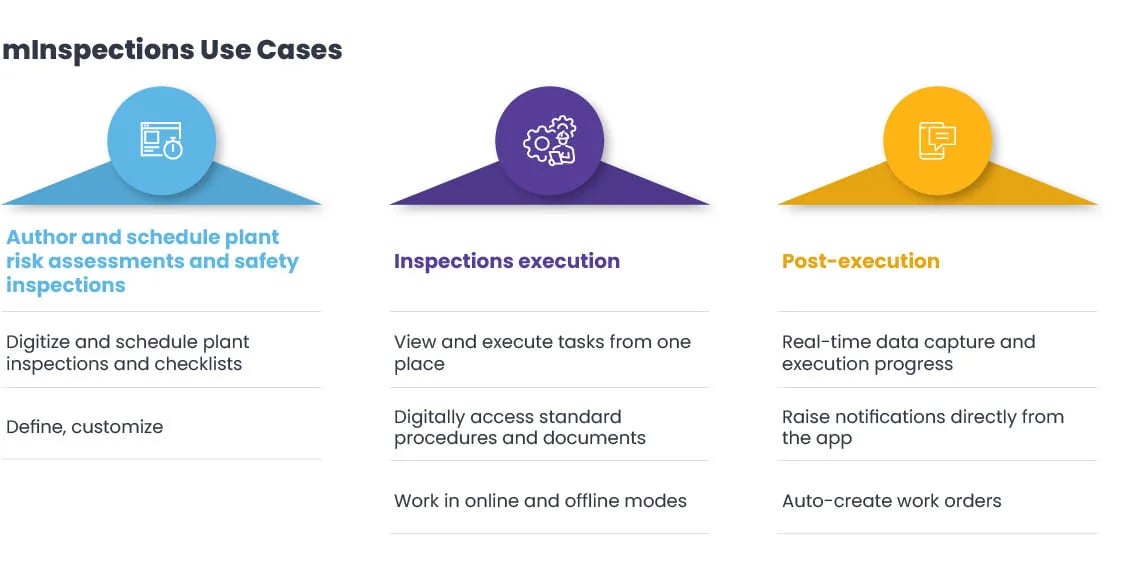 mInspections Use Cases

Author and schedule plant risk assessments and safety inspections

Digitize and schedule plant inspections and checklists

Define, customize

Inspections execution

View and execute tasks from one place

Digitally access standard procedures and documents

Work in online and offline modes

Post-execution

Real-time data capture and execution progress

Raise notifications directly from the app

Auto-create work orders